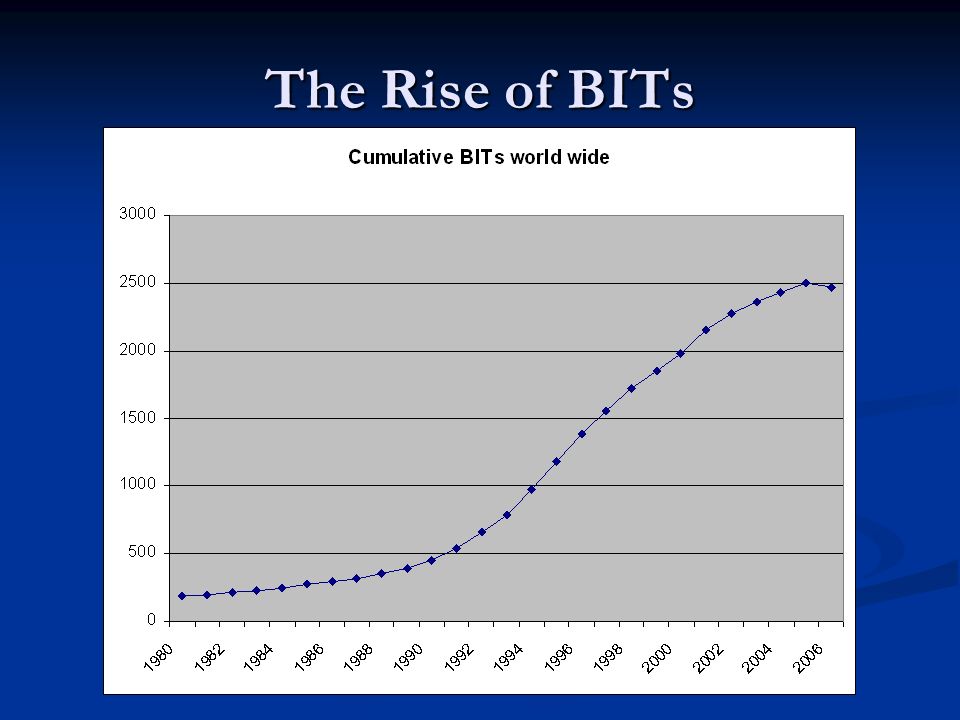 The Rise of BITs

Cumulative BITs world wide

3000
2500
2000
1500
1000
500
0

1980
1982
1984
1986
1988
1990
1992
1994
1996
1998
2000
2002
2004
2006